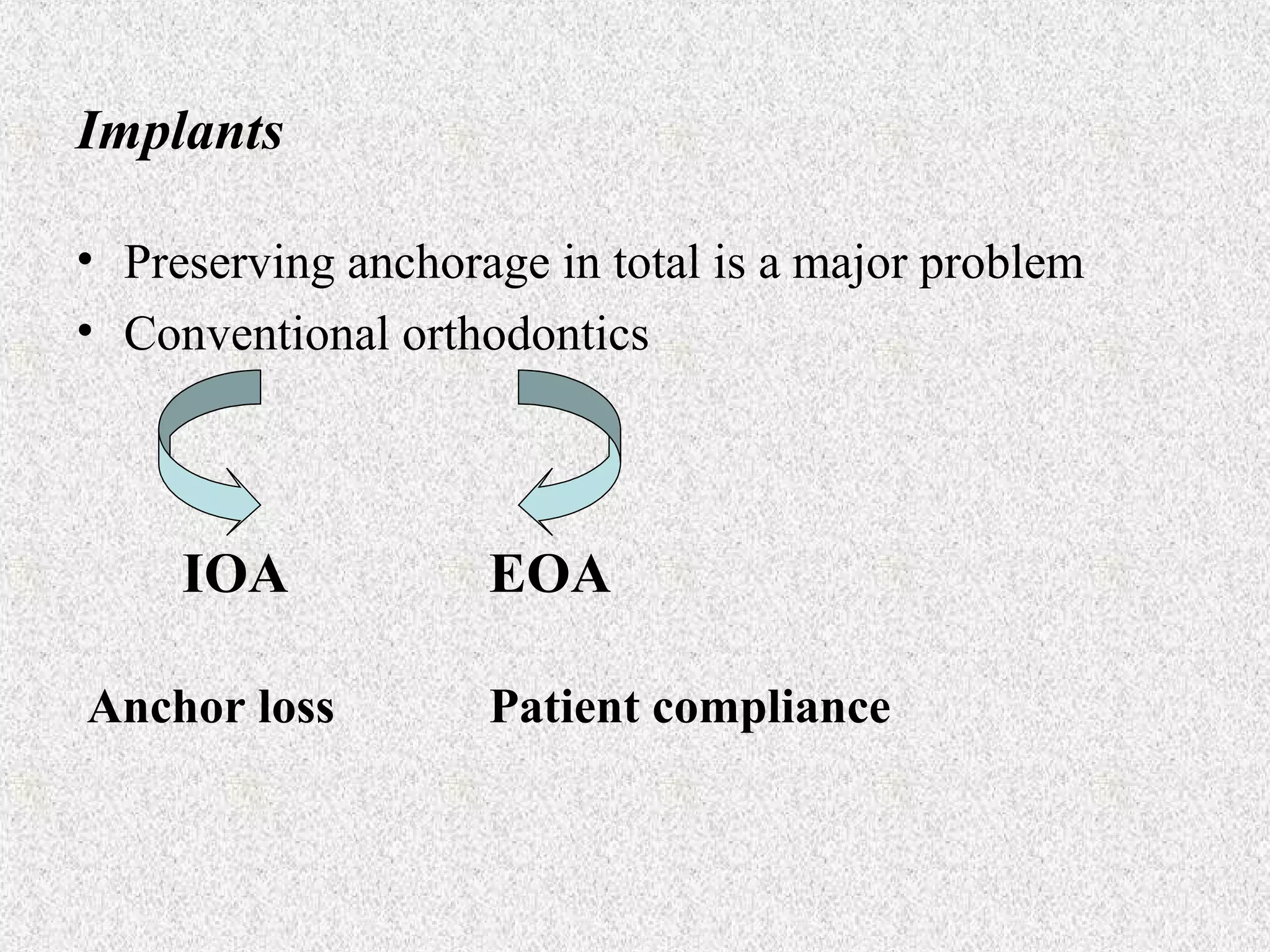 Implants

• Preserving anchorage in total is a major problem
• Conventional orthodontics

IOA

EOA

Anchor loss

Patient compliance